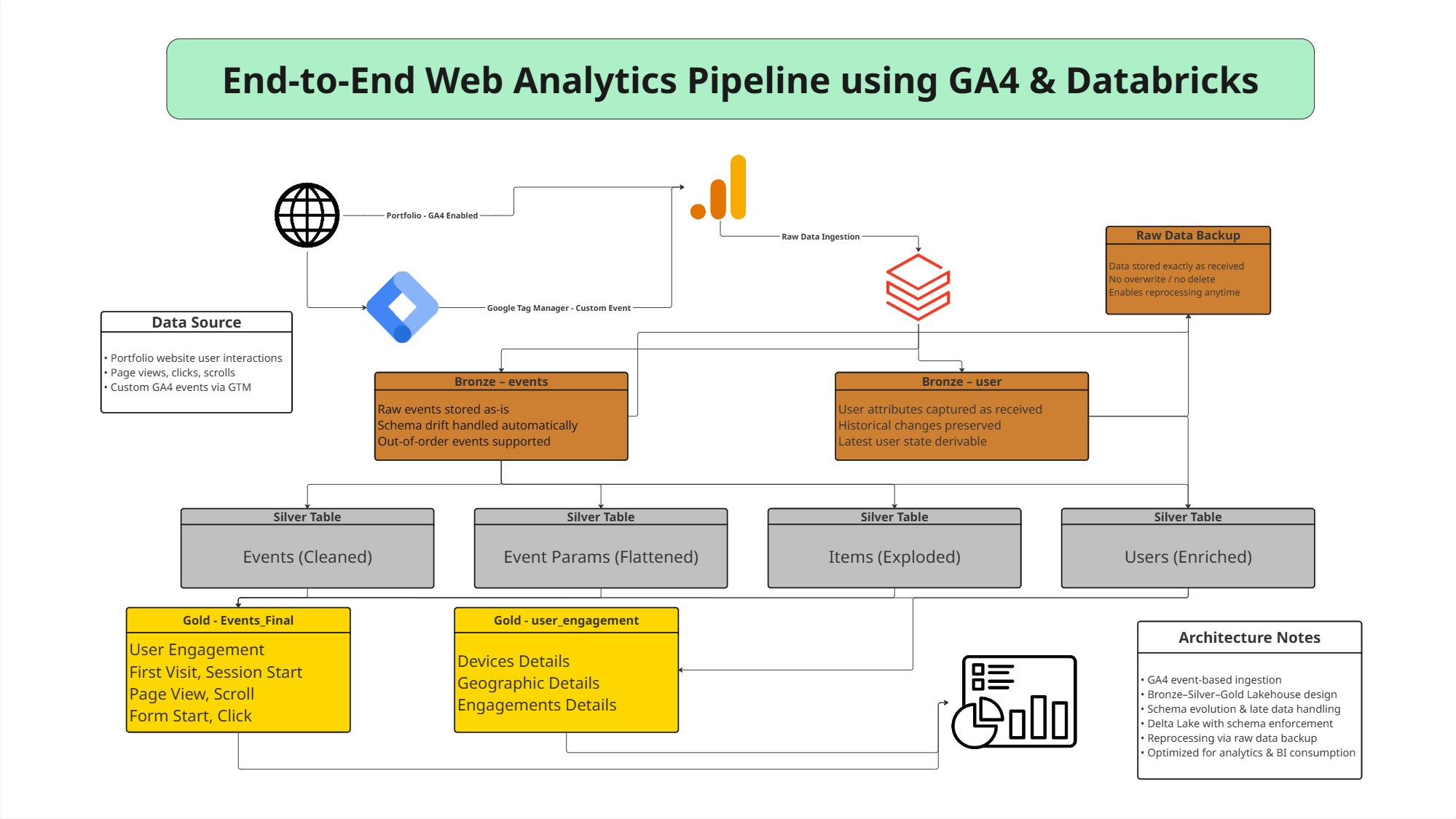 End-to-End Web Analytics Pipeline using GA4 & Databricks

Portfolio - GA4 Enabled

Raw Data Ingestion

Google Tag Manager - Custom Event

Raw Data Backup

Data stored exactly as received
No overwrite / no delete
Enables reprocessing anytime

Data Source

• Portfolio website user interactions
• Page views, clicks, scrolls
• Custom GA4 events via GTM

Bronze – events

Raw events stored as-is
Schema drift handled automatically
Out-of-order events supported

Bronze – user

User attributes captured as received
Historical changes preserved
Latest user state derivable

Silver Table

Events (Cleaned)

Silver Table

Event Params (Flattened)

Silver Table

Items (Exploded)

Silver Table

Users (Enriched)

Gold - Events_Final

User Engagement
First Visit, Session Start
Page View, Scroll
Form Start, Click

Gold - user_engagement

Devices Details
Geographic Details
Engagements Details

Architecture Notes

• GA4 event-based ingestion
• Bronze–Silver–Gold Lakehouse design
• Schema evolution & late data handling
• Delta Lake with schema enforcement
• Reprocessing via raw data backup
• Optimized for analytics & BI consumption